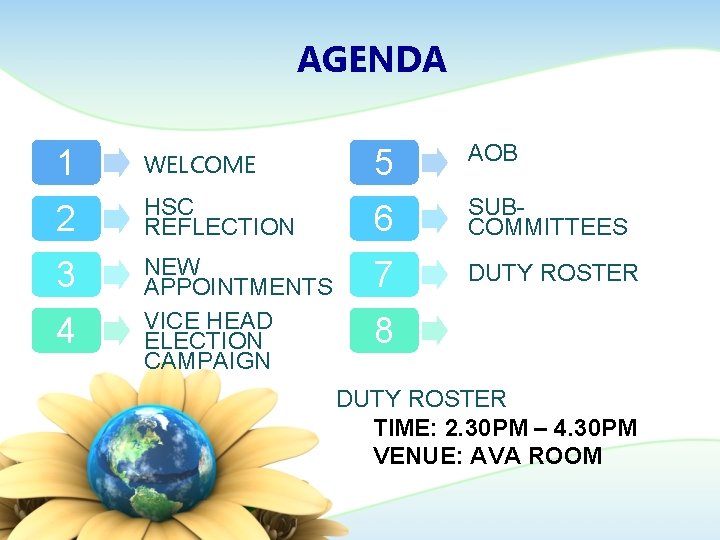 AGENDA

1 WELCOME

2 HSC REFLECTION

3 NEW APPOINTMENTS

4 VICE HEAD ELECTION CAMPAIGN

5 AOB

6 SUB-COMMITTEES

7 DUTY ROSTER

8

DUTY ROSTER

TIME: 2.30PM – 4.30PM

VENUE: AVA ROOM